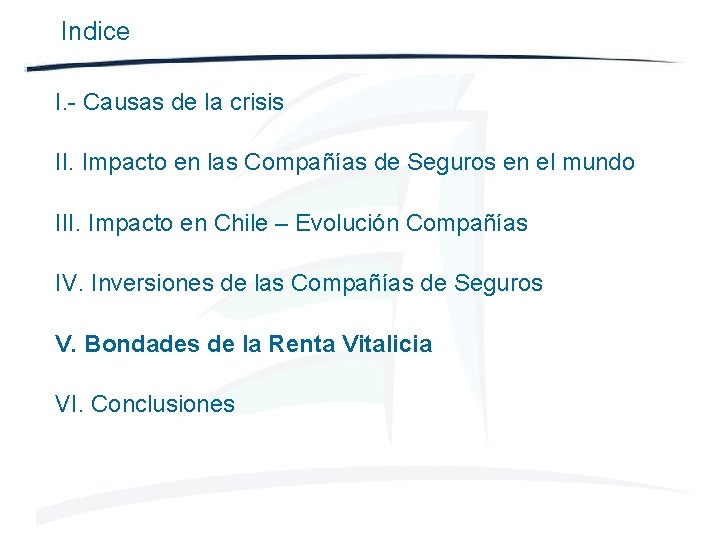 Indice

I.- Causas de la crisis

II. Impacto en las Compañías de Seguros en el mundo

III. Impacto en Chile – Evolución Compañías

IV. Inversiones de las Compañías de Seguros

V. Bondades de la Renta Vitalicia

VI. Conclusiones